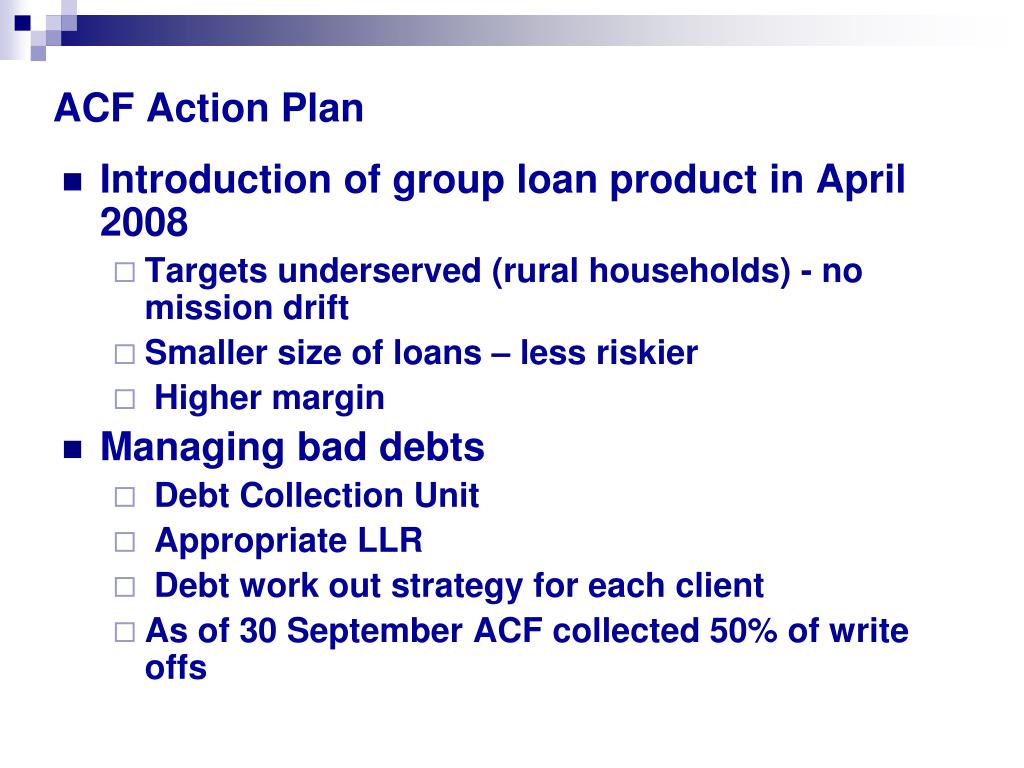 ACF Action Plan

Introduction of group loan product in April 2008

Targets underserved (rural households) - no mission drift

Smaller size of loans – less riskier

Higher margin

Managing bad debts

Debt Collection Unit

Appropriate LLR

Debt work out strategy for each client

As of 30 September ACF collected 50% of write offs